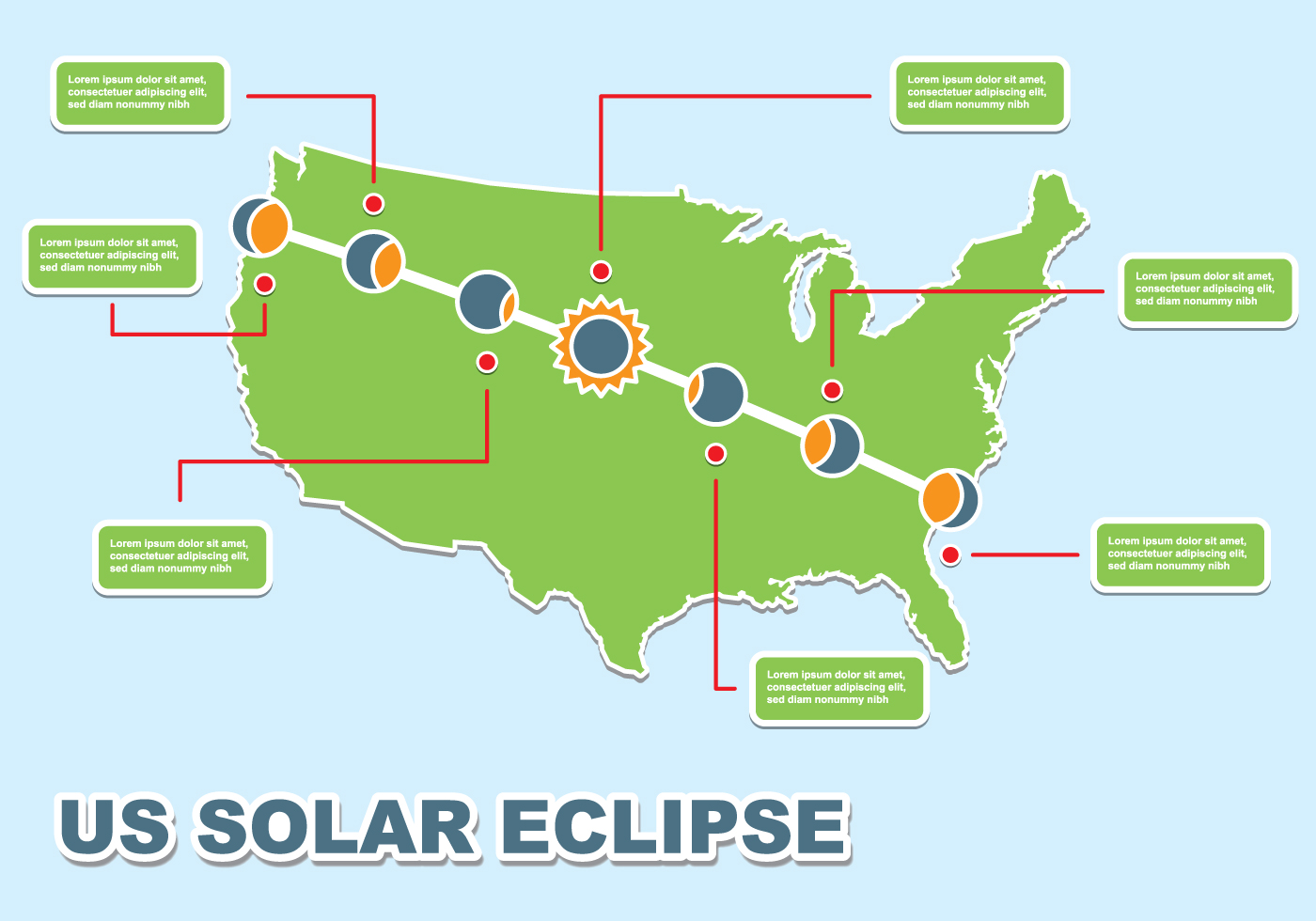 Lorem ipsum dolor sit amet, consectetuer adipiscing elit, sed diam nonummy nibh

Lorem ipsum dolor sit amet, consectetuer adipiscing elit, sed diam nonummy nibh

Lorem ipsum dolor sit amet, consectetuer adipiscing elit, sed diam nonummy nibh

Lorem ipsum dolor sit amet, consectetuer adipiscing elit, sed diam nonummy nibh

Lorem ipsum dolor sit amet, consectetuer adipiscing elit, sed diam nonummy nibh

Lorem ipsum dolor sit amet, consectetuer adipiscing elit, sed diam nonummy nibh

Lorem ipsum dolor sit amet, consectetuer adipiscing elit, sed diam nonummy nibh

US SOLAR ECLIPSE